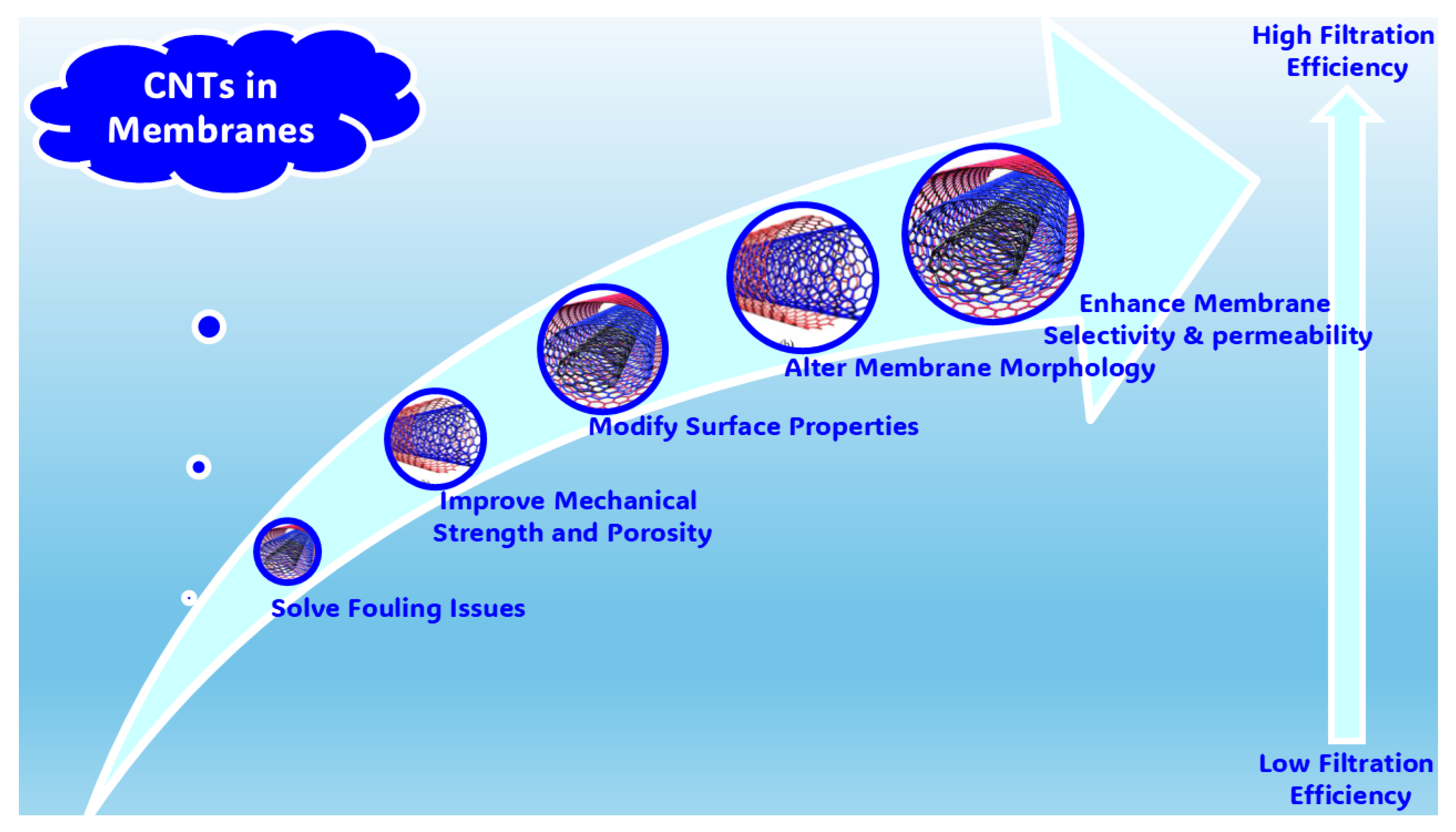 CNTs in Membranes

High Filtration Efficiency

Enhance Membrane Selectivity & permeability

Alter Membrane Morphology

Modify Surface Properties

Improve Mechanical Strength and Porosity

Solve Fouling Issues

Low Filtration Efficiency